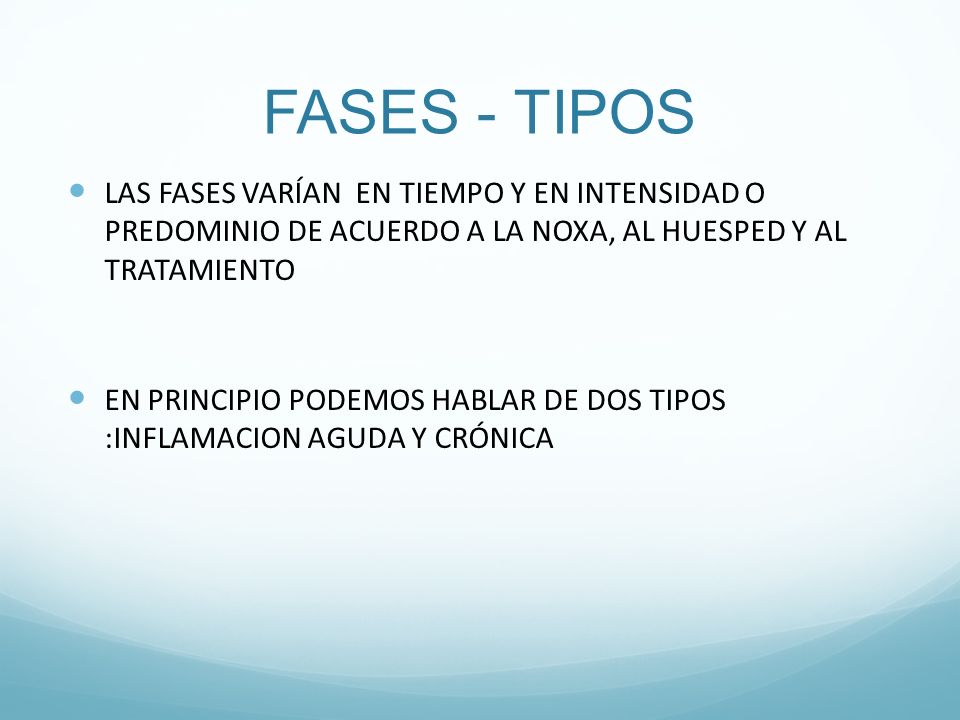 FASES - TIPOS

LAS FASES VARÍAN EN TIEMPO Y EN INTENSIDAD O PREDOMINIO DE ACUERDO A LA NOXA, AL HUESPED Y AL TRATAMIENTO

EN PRINCIPIO PODEMOS HABLAR DE DOS TIPOS :INFLAMACION AGUDA Y CRÓNICA